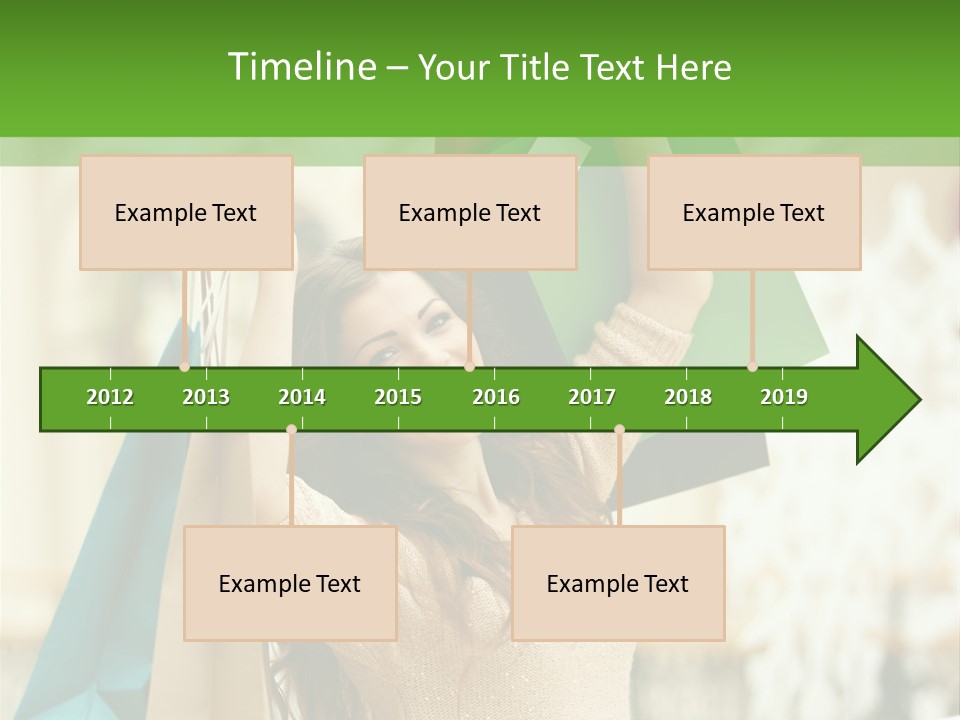 Timeline – Your Title Text Here

Example Text

Example Text

Example Text

2012 2013 2014 2015 2016 2017 2018 2019

Example Text

Example Text